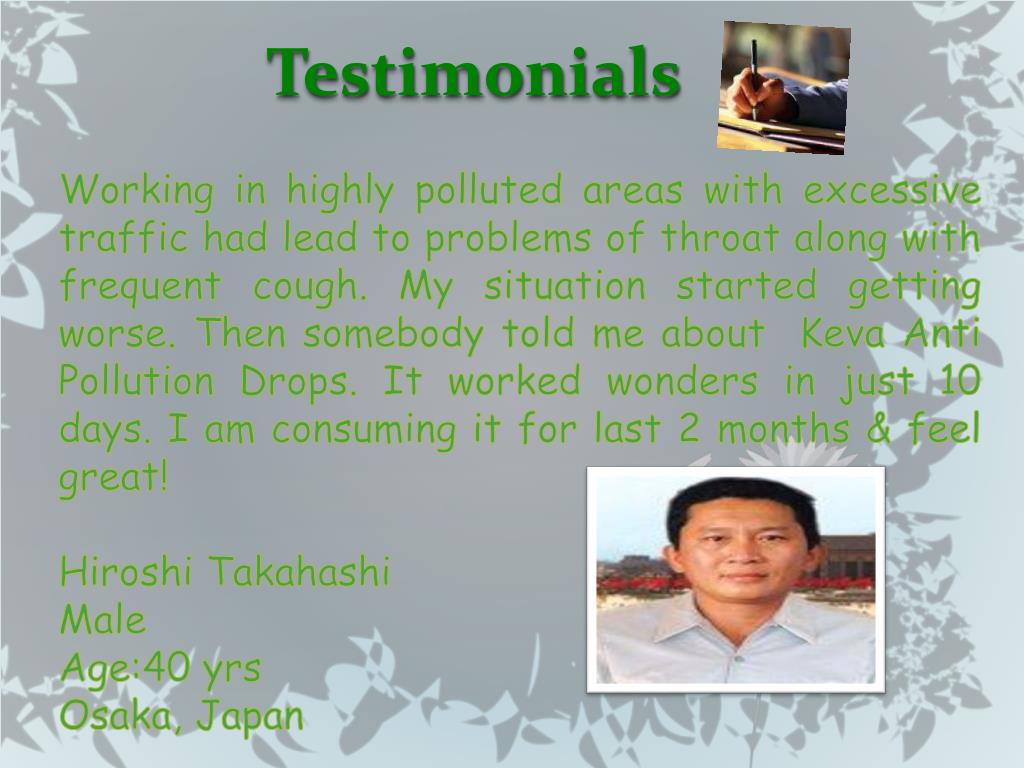 Testimonials

Working in highly polluted areas with excessive traffic had lead to problems of throat along with frequent cough. My situation started getting worse. Then somebody told me about Keva Anti Pollution Drops. It worked wonders in just 10 days. I am consuming it for last 2 months & feel great!

Hiroshi Takahashi
Male
Age:40 yrs
Osaka, Japan